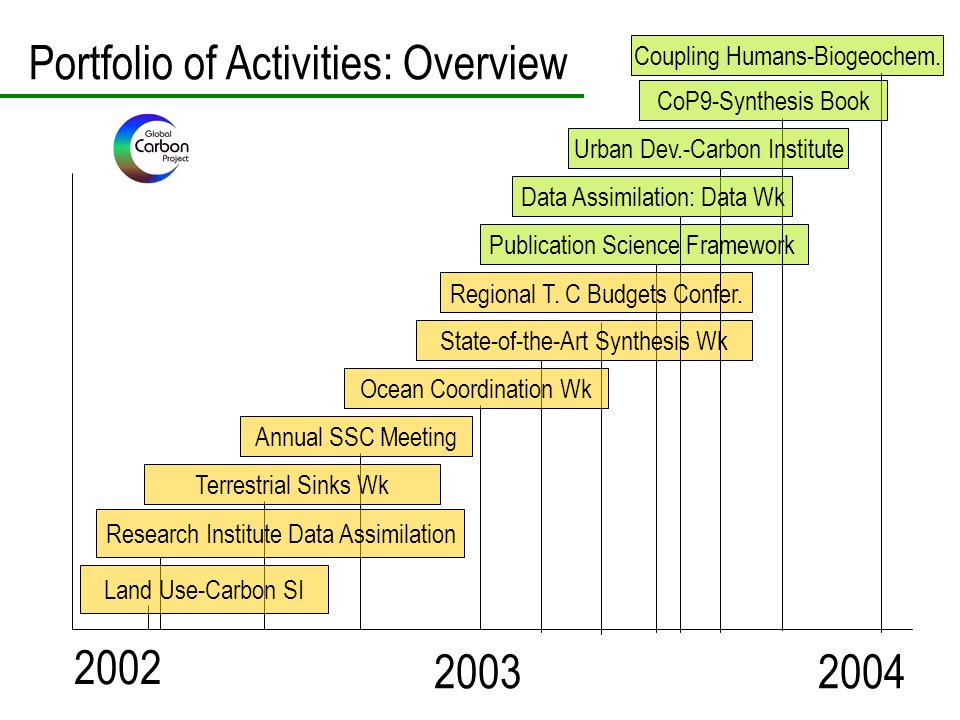 Portfolio of Activities: Overview

Global Carbon Project

Coupling Humans-Biogeochem.

CoP9-Synthesis Book

Urban Dev.-Carbon Institute

Data Assimilation: Data Wk

Publication Science Framework

Regional T. C Budgets Confer.

State-of-the-Art Synthesis Wk

Ocean Coordination Wk

Annual SSC Meeting

Terrestrial Sinks Wk

Research Institute Data Assimilation

Land Use-Carbon SI

2002

2003

2004